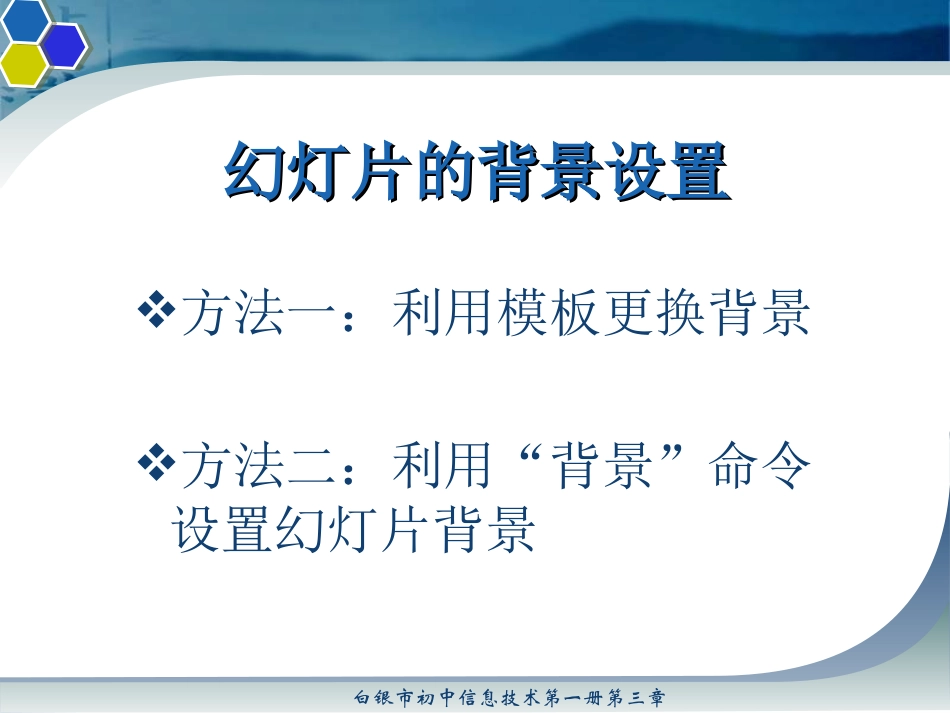 幻灯片的背景设置

❖方法一：利用模板更换背景

❖方法二：利用“背景”命令设置幻灯片背景

白银市初中信息技术第一册第三章